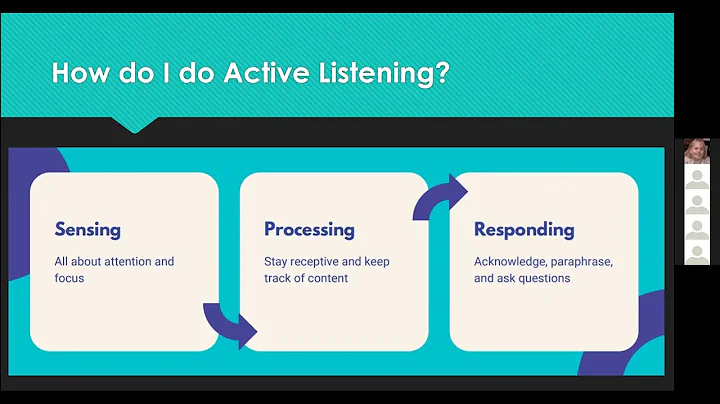 How do I do Active Listening?

Sensing

All about attention and focus

Processing

Stay receptive and keep track of content

Responding

Acknowledge, paraphrase, and ask questions